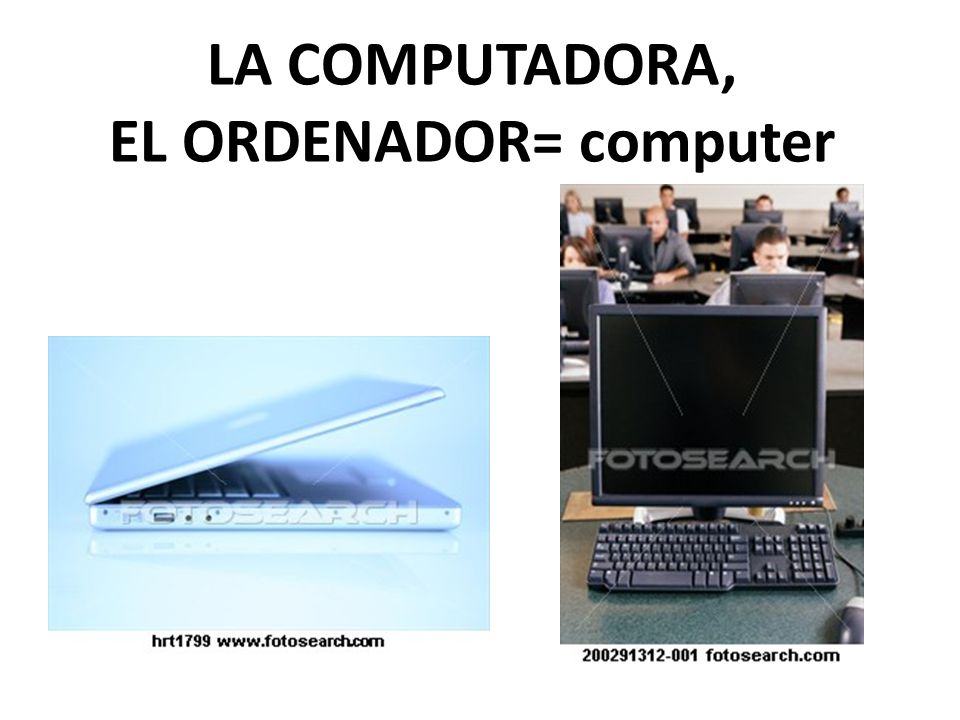 LA COMPUTADORA,
EL ORDENADOR= computer

FOTOSEARCH

hrt1799 www.fotosearch.com

FOTOSEARCH

200291312-001 fotosearch.com